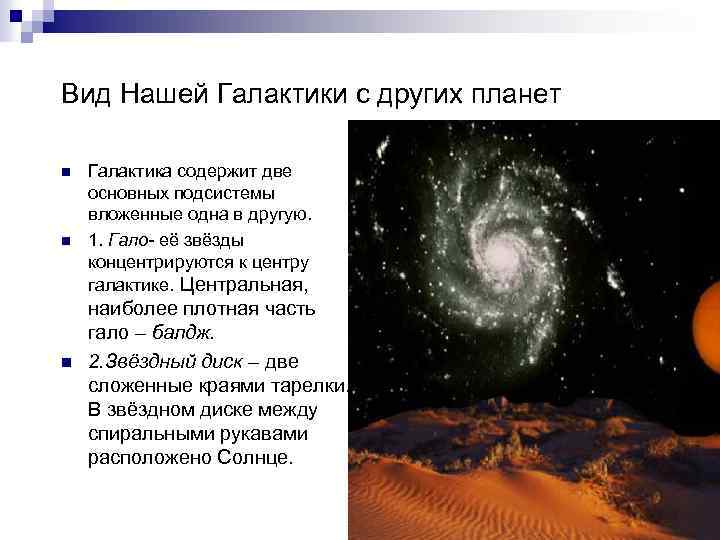 Вид Нашей Галактики с других планет

Галактика содержит две основных подсистемы вложенные одна в другую.

1. Гало- её звёзды концентрируются к центру галактике. Центральная, наиболее плотная часть гало – балдж.

2.Звёздный диск – две сложенные краями тарелки. В звёздном диске между спиральными рукавами расположено Солнце.